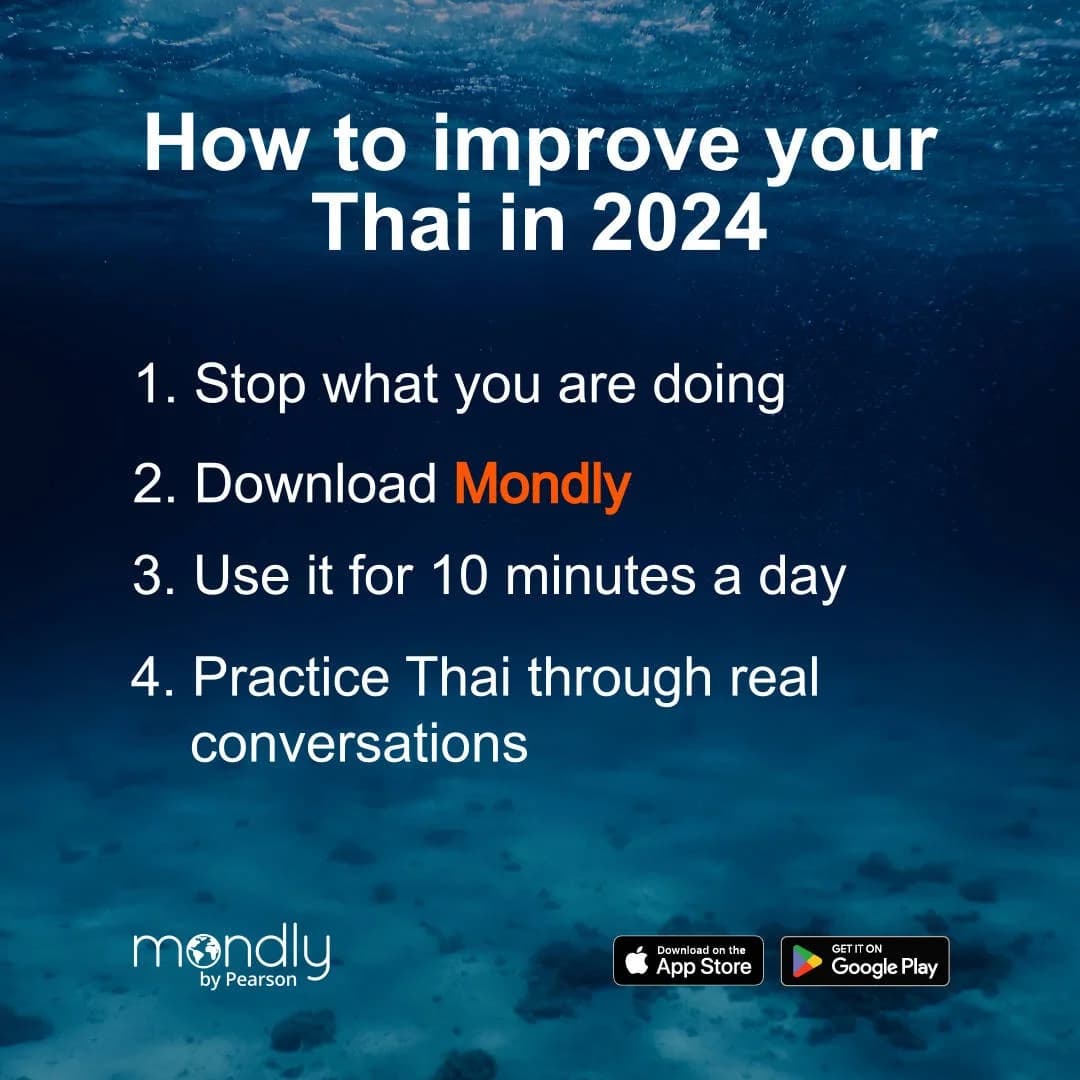 How to improve your Thai in 2024

1. Stop what you are doing
2. Download Mondly
3. Use it for 10 minutes a day
4. Practice Thai through real conversations

mondly by Pearson

Download on the App Store

GET IT ON Google Play